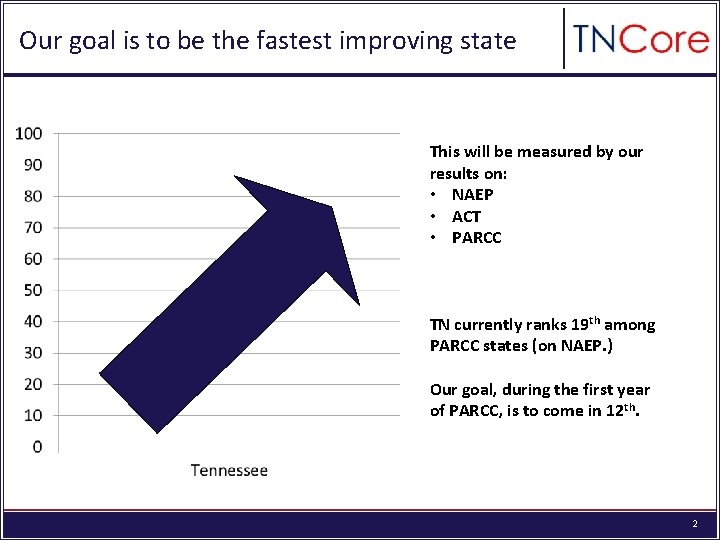 Our goal is to be the fastest improving state

TNCore

100
90
80
70
60
50
40
30
20
10
0

Tennessee

This will be measured by our results on:
• NAEP
• ACT
• PARCC

TN currently ranks 19$^{th}$ among PARCC states (on NAEP.)

Our goal, during the first year of PARCC, is to come in 12$^{th}$.

2